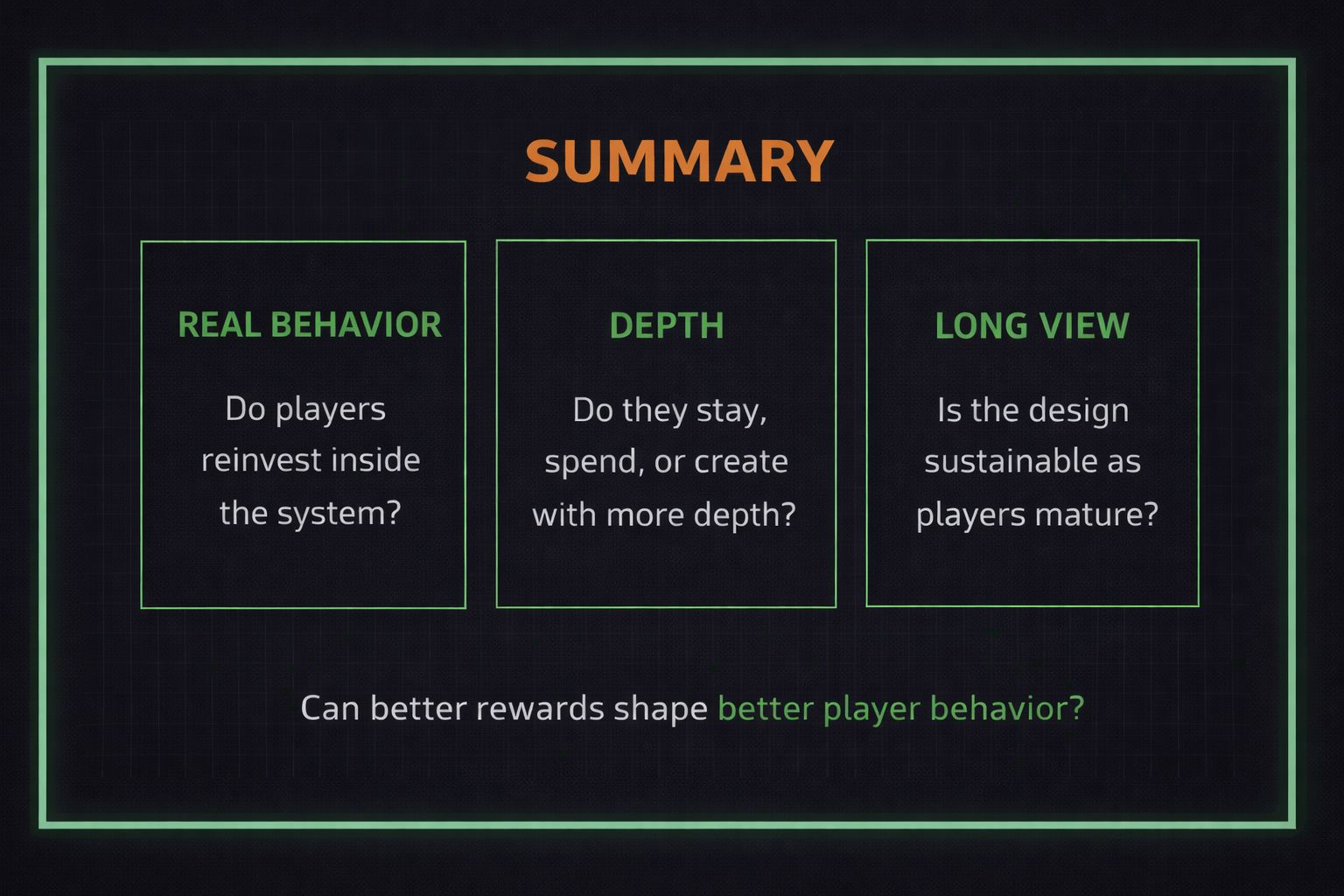 SUMMARY

REAL BEHAVIOR

Do players reinvest inside the system?

DEPTH

Do they stay, spend, or create with more depth?

LONG VIEW

Is the design sustainable as players mature?

Can better rewards shape better player behavior?